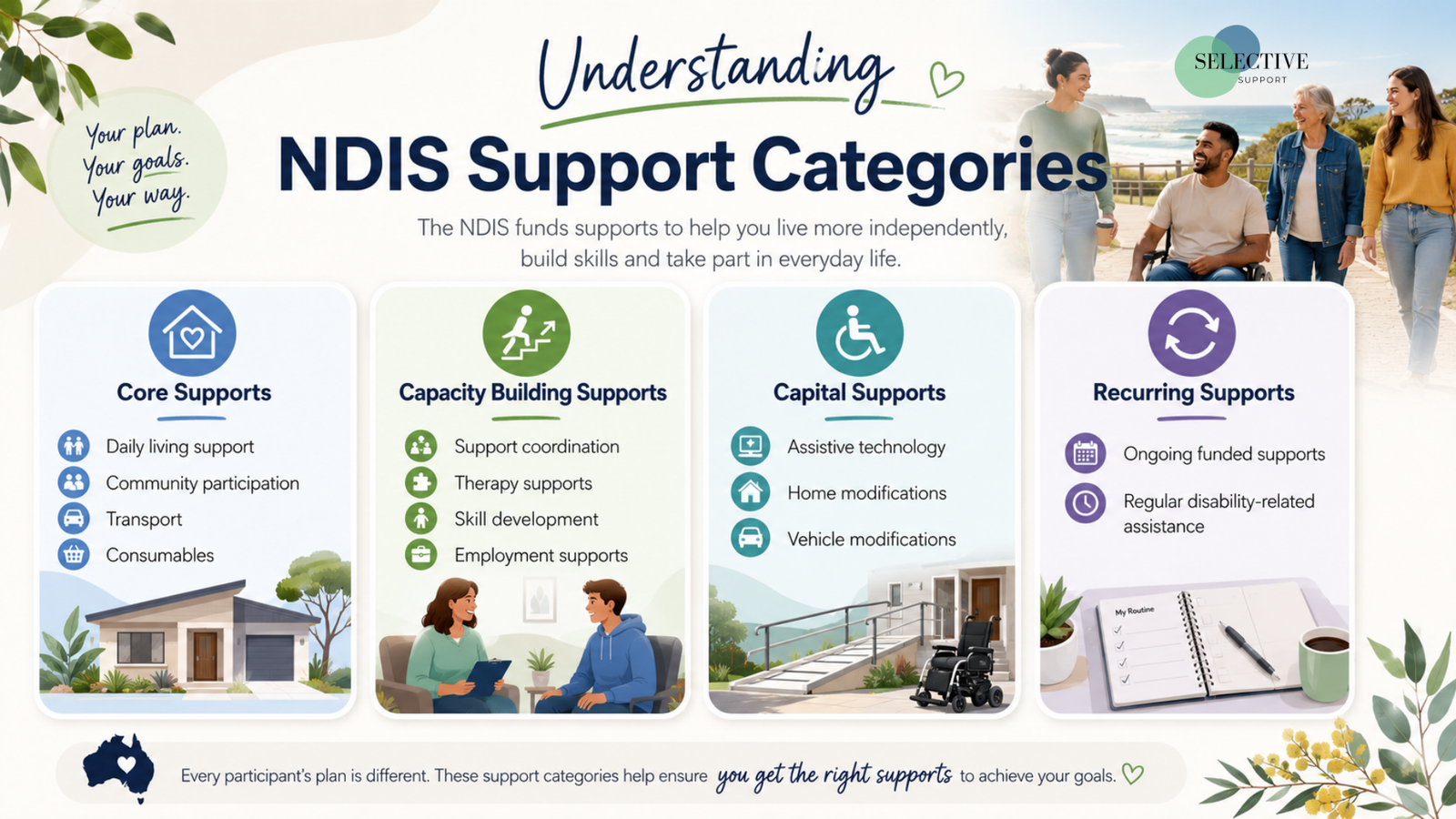 Your plan.
Your goals.
Your way.

Understanding
NDIS Support Categories

SELECTIVE
SUPPORT

The NDIS funds supports to help you live more independently, build skills and take part in everyday life.

Core Supports
Daily living support
Community participation
Transport
Consumables

Capacity Building Supports
Support coordination
Therapy supports
Skill development
Employment supports

Capital Supports
Assistive technology
Home modifications
Vehicle modifications

Recurring Supports
Ongoing funded supports
Regular disability-related assistance

My Routine

Every participant's plan is different. These support categories help ensure you get the right supports to achieve your goals.